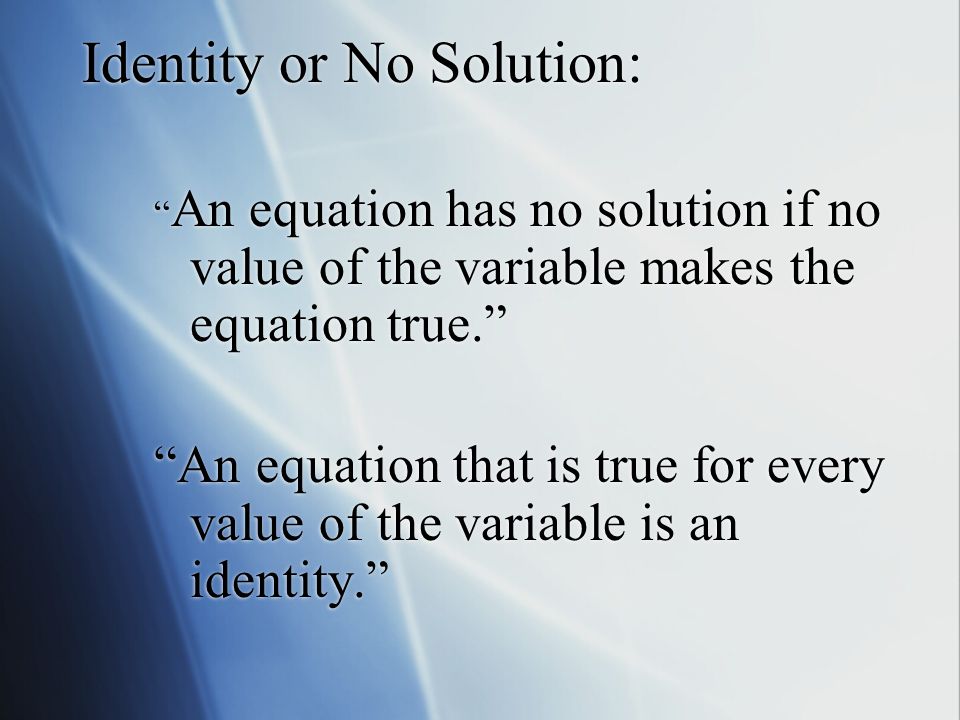 Identity or No Solution:

“An equation has no solution if no value of the variable makes the equation true.”

“An equation that is true for every value of the variable is an identity.”